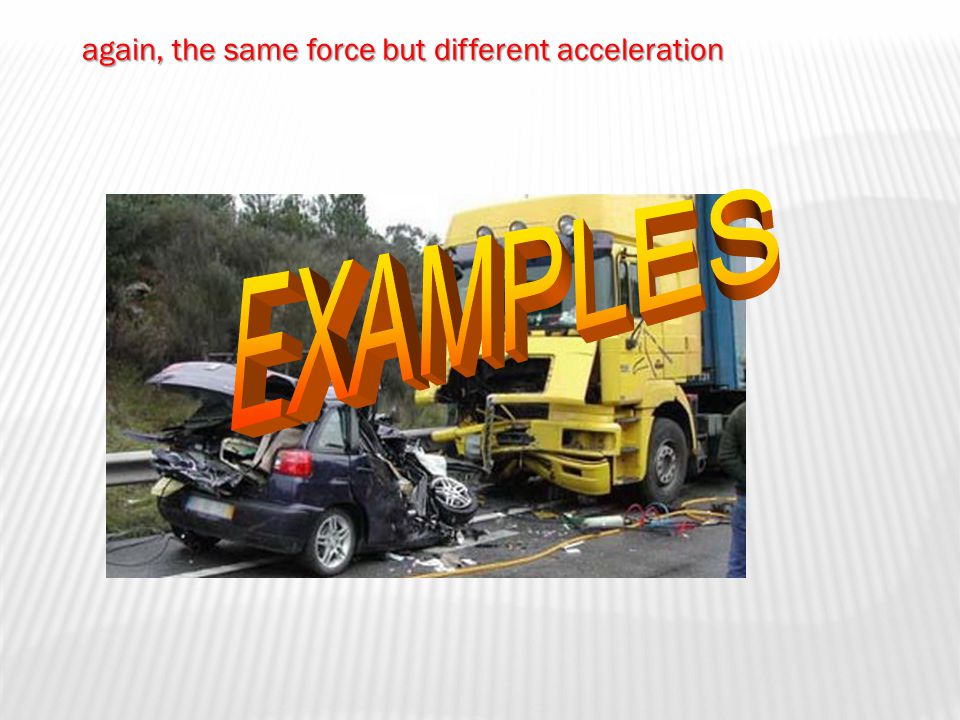 again, the same force but different acceleration

EXAMPLES